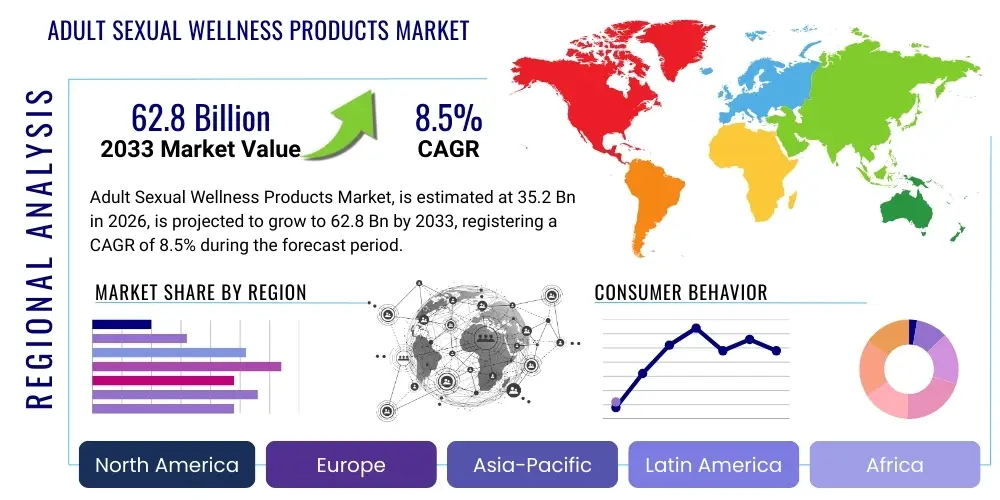 ADULT SEXUAL WELLNESS PRODUCTS MARKET

REGIONAL ANALYSIS

62.8 Billion
2033 Market Value

8.5%
CAGR

Adult Sexual Wellness Products Market, is estimated at 35.2 Bn in 2026, is projected to grow to 62.8 Bn by 2033, registering a CAGR of 8.5% during the forecast period.

MARKET SHARE BY REGION

CONSUMER BEHAVIOR

North America

Europe

Asia-Pacific

Latin America

Africa